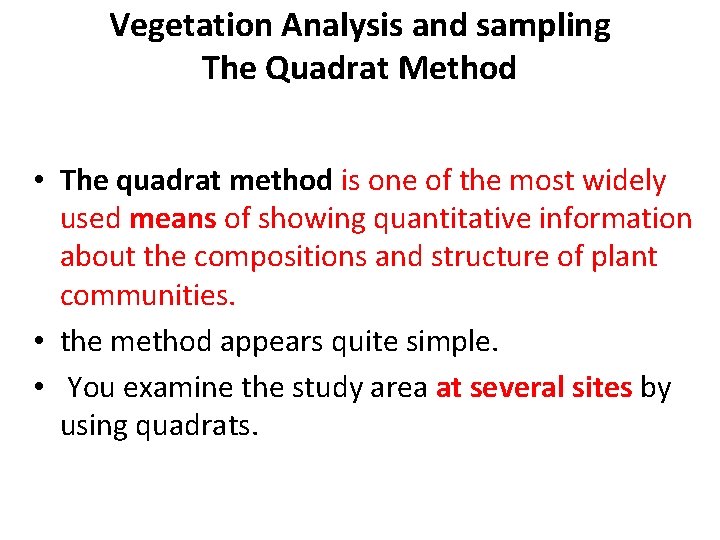 Vegetation Analysis and sampling
The Quadrat Method

• The quadrat method is one of the most widely used means of showing quantitative information about the compositions and structure of plant communities.
• the method appears quite simple.
• You examine the study area at several sites by using quadrats.